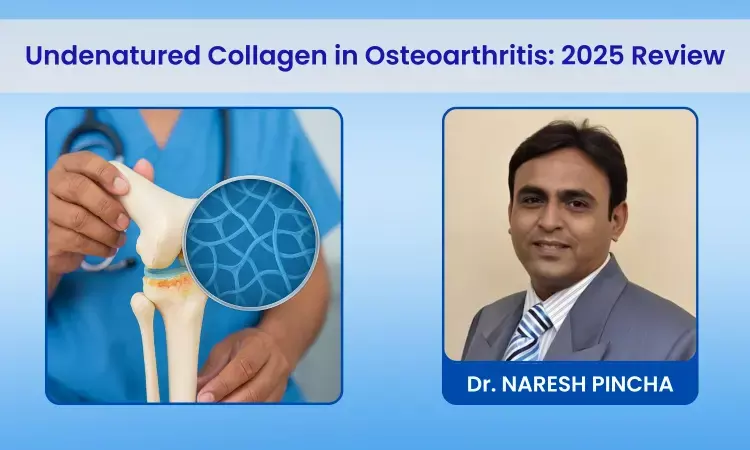 Undenatured Collagen in Osteoarthritis: 2025 Review

Dr. NARESH PINCHA